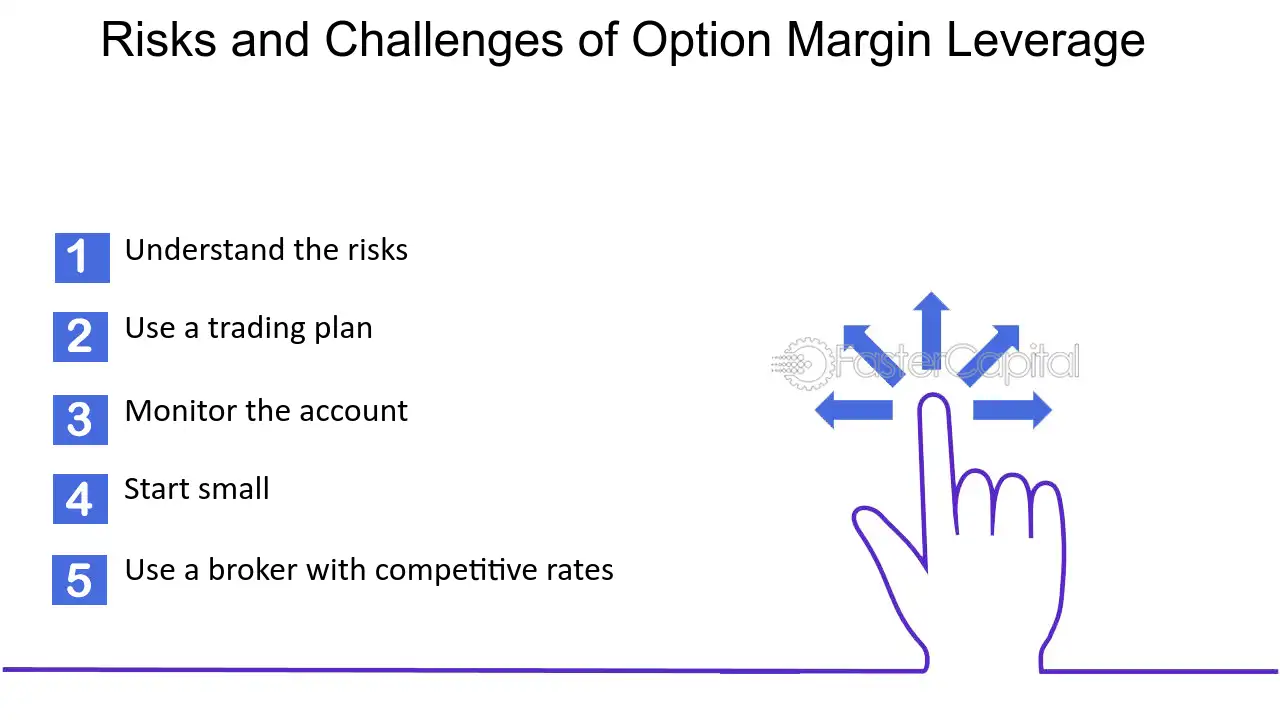 Risks and Challenges of Option Margin Leverage

1 Understand the risks

2 Use a trading plan

3 Monitor the account

4 Start small

5 Use a broker with competitive rates

FasterCapital